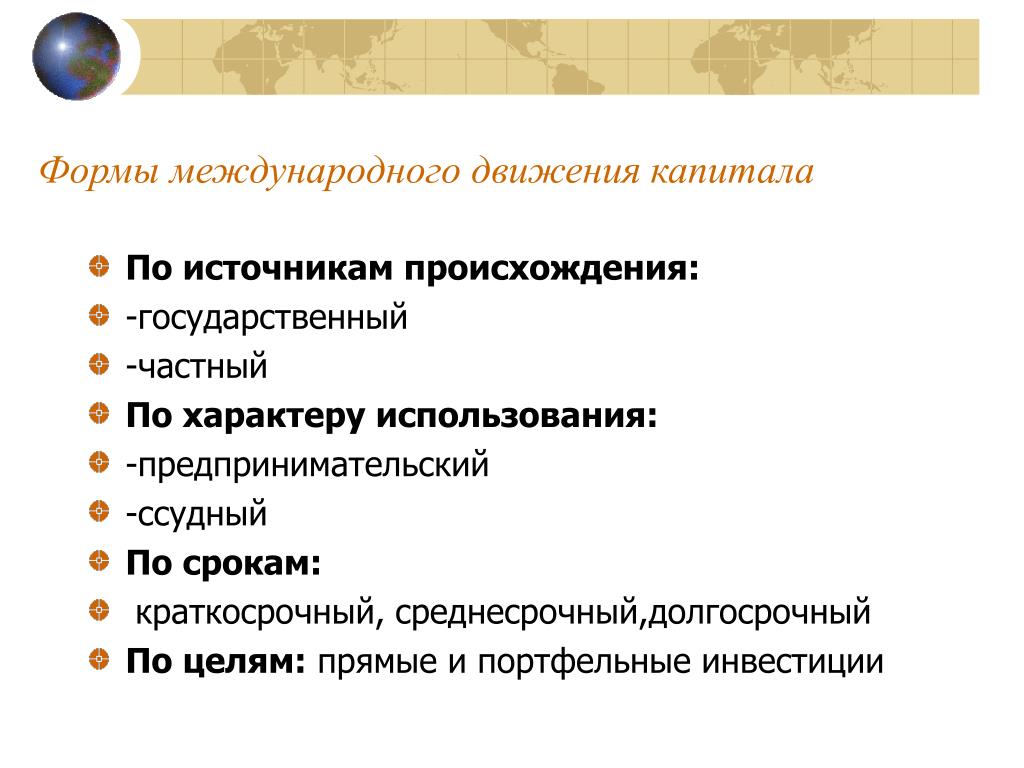 Формы международного движения капитала

По источникам происхождения:
-государственный
-частный
По характеру использования:
-предпринимательский
-ссудный
По срокам:
краткосрочный, среднесрочный,долгосрочный
По целям: прямые и портфельные инвестиции